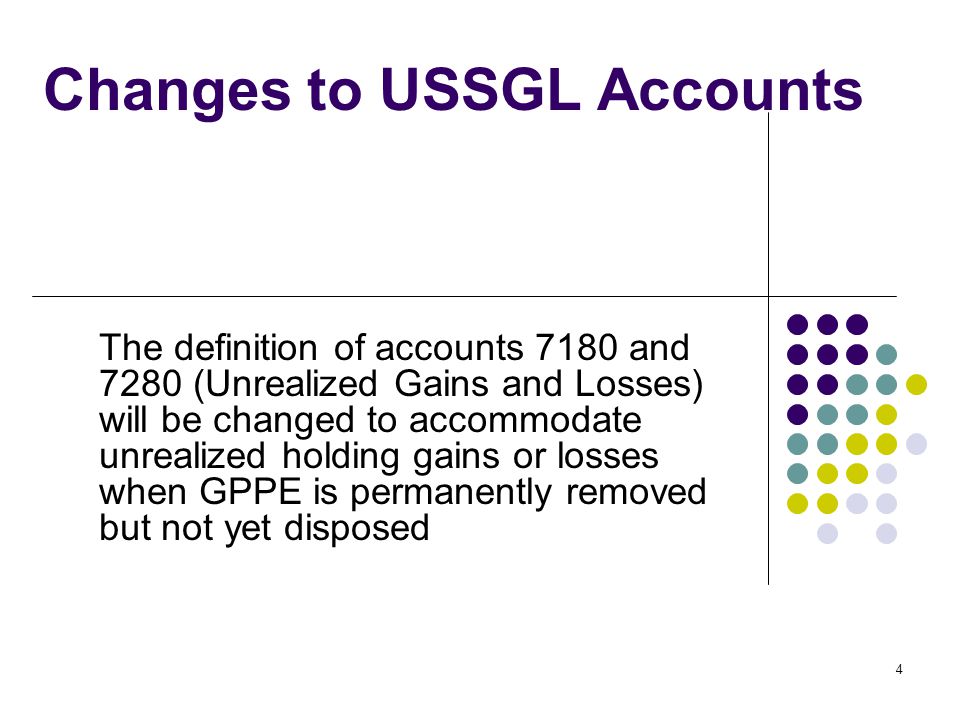 Changes to USSGL Accounts

The definition of accounts 7180 and 7280 (Unrealized Gains and Losses) will be changed to accommodate unrealized holding gains or losses when GPPE is permanently removed but not yet disposed

4